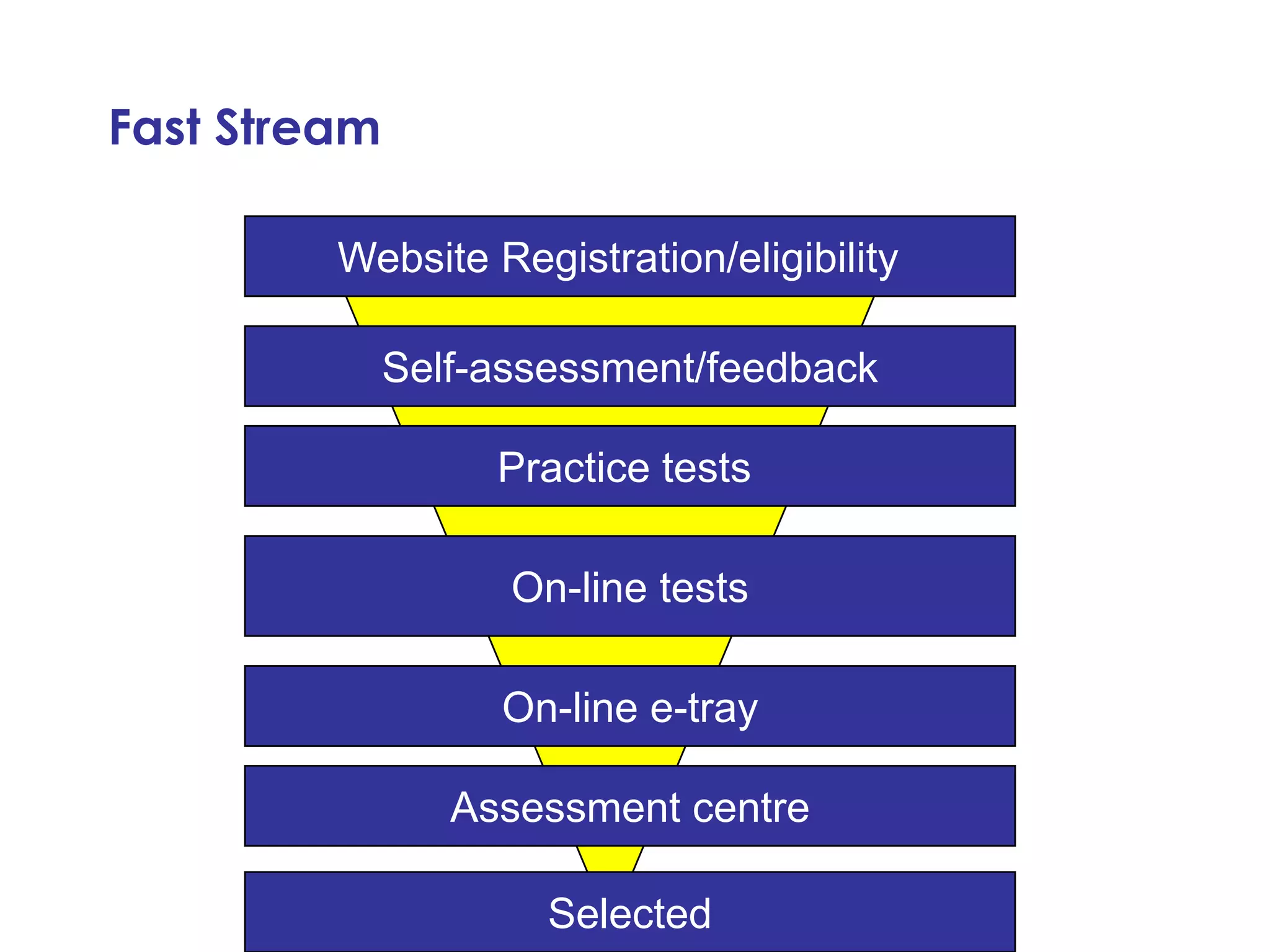 Fast Stream

Website Registration/eligibility

Self-assessment/feedback

Practice tests

On-line tests

On-line e-tray

Assessment centre

Selected